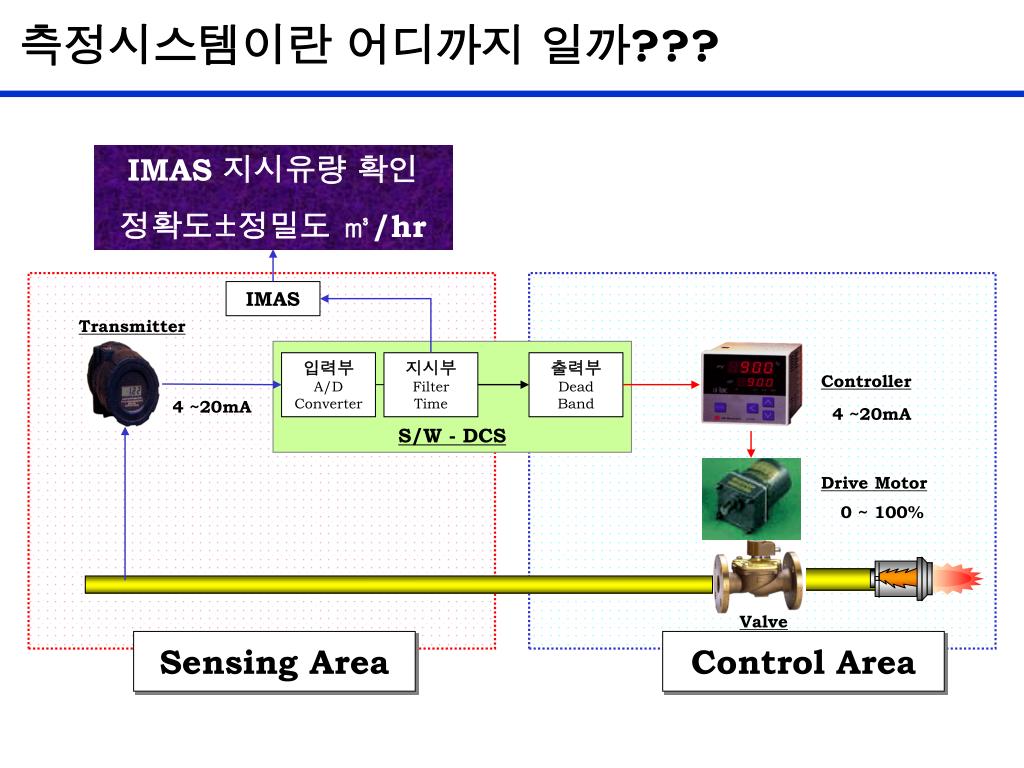 측정시스템이란 어디까지 일까???

IMAS 지시유량 확인

정확도±정밀도 ㎥/hr

IMAS

Transmitter

4 ~20mA

입력부
A/D
Converter

지시부
Filter
Time

출력부
Dead
Band

S/W - DCS

Controller

4 ~20mA

Drive Motor

0 ~ 100%

Valve

Sensing Area

Control Area